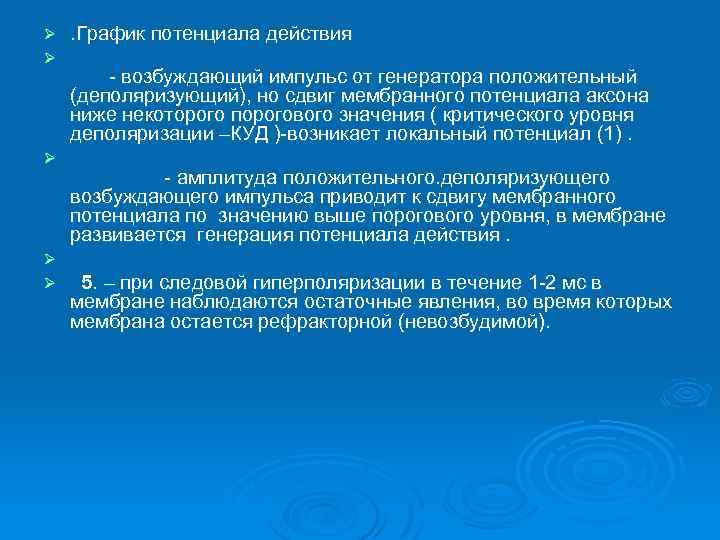 .График потенциала действия

- возбуждающий импульс от генератора положительный (деполяризующий), но сдвиг мембранного потенциала аксона ниже некоторого порогового значения ( критического уровня деполяризации –КУД )-возникает локальный потенциал (1) .

- амплитуда положительного.деполяризующего возбуждающего импульса приводит к сдвигу мембранного потенциала по значению выше порогового уровня, в мембране развивается генерация потенциала действия .

5. – при следовой гиперполяризации в течение 1-2 мс в мембране наблюдаются остаточные явления, во время которых мембрана остается рефракторной (невозбудимой).